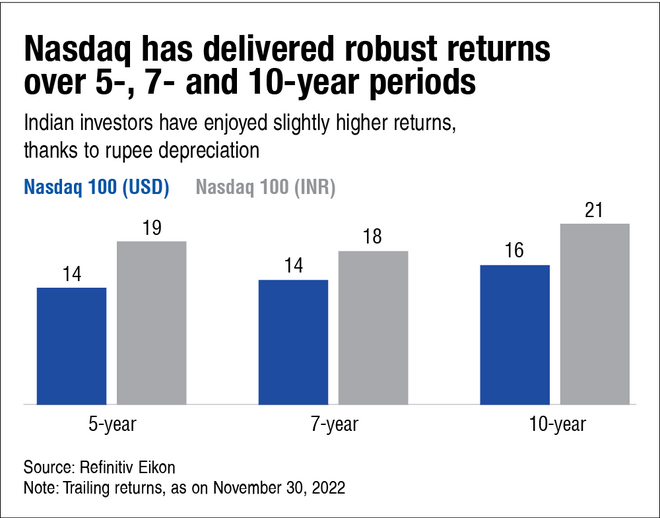 Nasdaq has delivered robust returns over 5-, 7- and 10-year periods

Indian investors have enjoyed slightly higher returns, thanks to rupee depreciation

Nasdaq 100 (USD) Nasdaq 100 (INR)

14
19
14
18
16
21

5-year
7-year
10-year

Source: Refinitiv Eikon
Note: Trailing returns, as on November 30, 2022